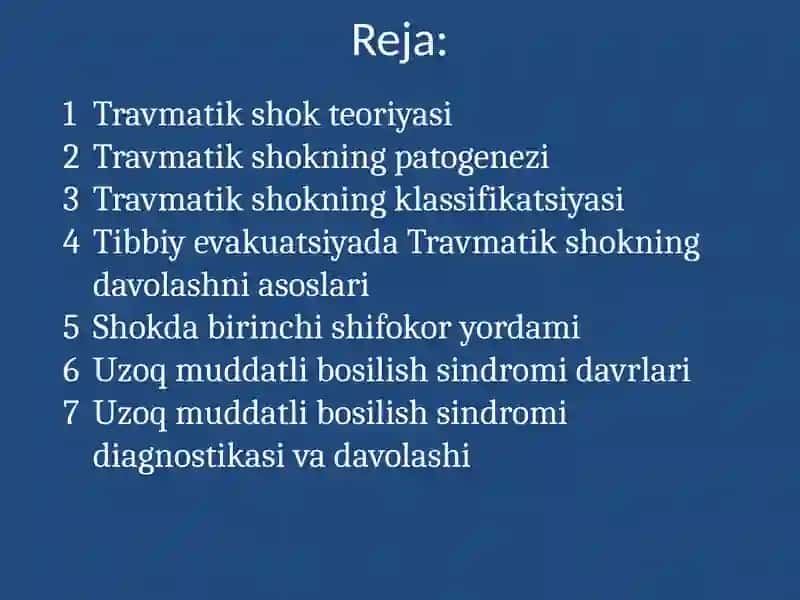 Reja:

1 Travmatik shok teoriyasi
2 Travmatik shokning patogenezi
3 Travmatik shokning klassifikatsiyasi
4 Tibbiy evakuatsiyada Travmatik shokning davolashni asoslari
5 Shokda birinchi shifokor yordami
6 Uzoq muddatli bosilish sindromi davrlari
7 Uzoq muddatli bosilish sindromi diagnostikasi va davolashi